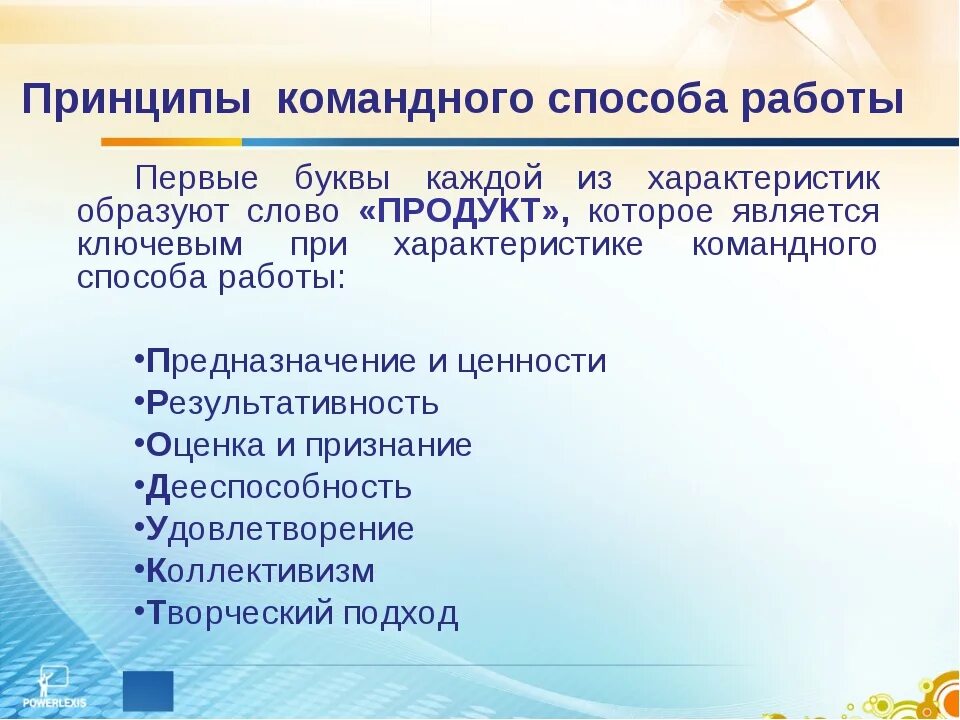 Принципы командного способа работы

Первые буквы каждой из характеристик образуют слово «ПРОДУКТ», которое является ключевым при характеристике командного способа работы:

•Предназначение и ценности
•Результативность
•Оценка и признание
•Дееспособность
•Удовлетворение
•Коллективизм
•Творческий подход

POWERLEXIS